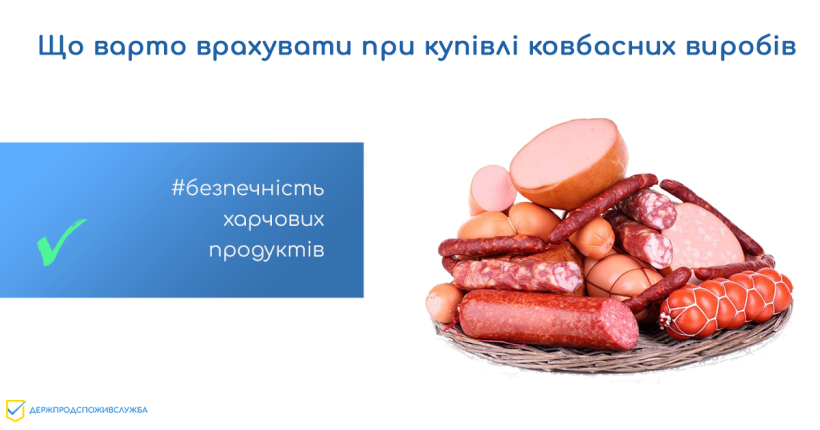 Що варто врахувати при купівлі ковбасних виробів

#безпечність харчових продуктів

ДЕРЖПРОДСПОЖИВСЛУЖБА